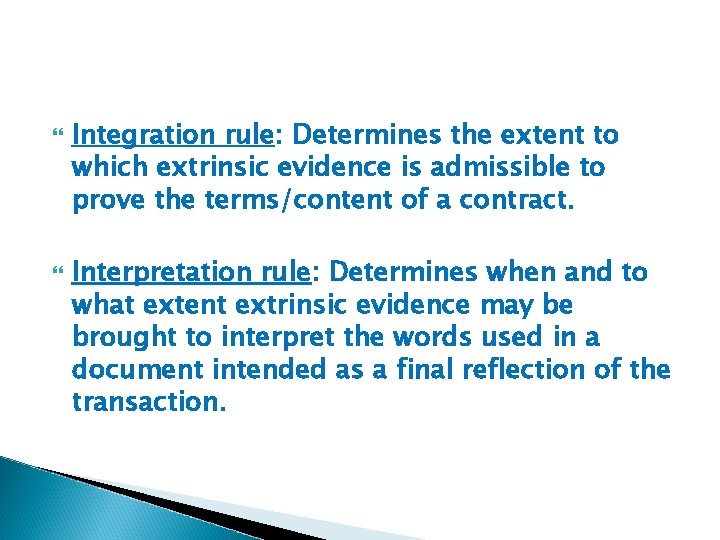 Integration rule: Determines the extent to which extrinsic evidence is admissible to prove the terms/content of a contract.

Interpretation rule: Determines when and to what extent extrinsic evidence may be brought to interpret the words used in a document intended as a final reflection of the transaction.